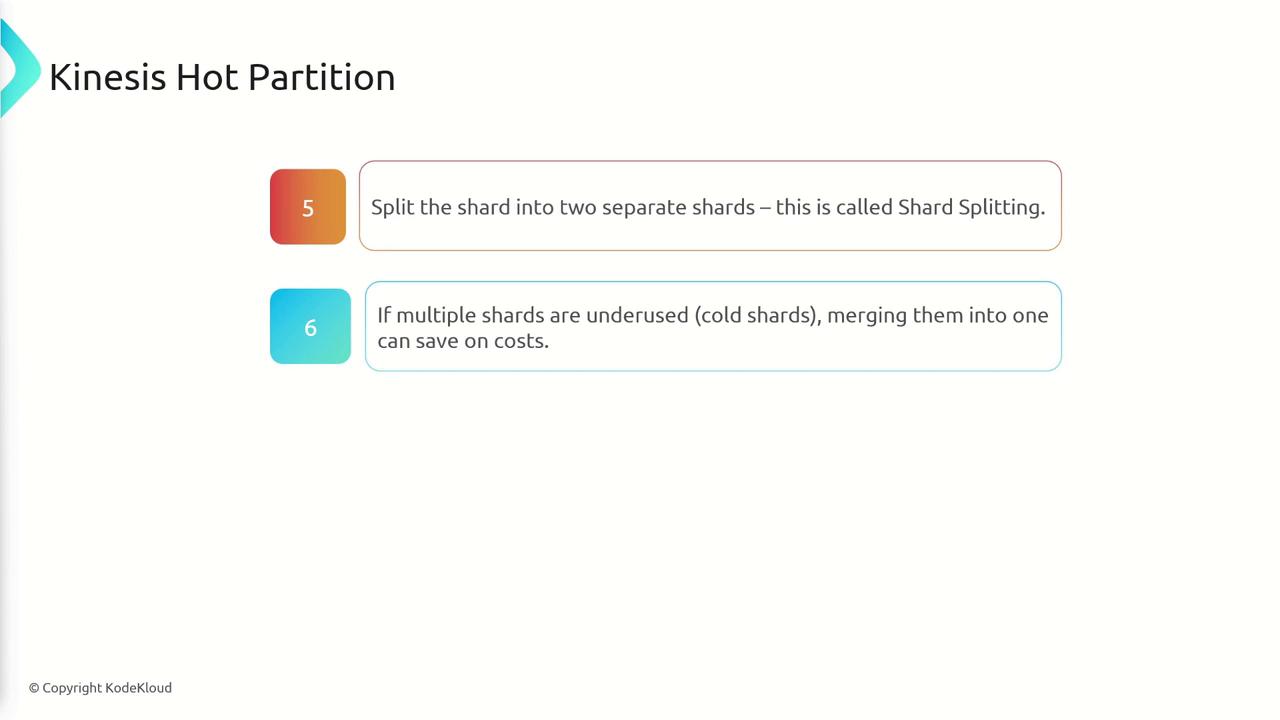 Kinesis Hot Partition

5

Split the shard into two separate shards – this is called Shard Splitting.

6

If multiple shards are underused (cold shards), merging them into one can save on costs.

© Copyright KodeKloud